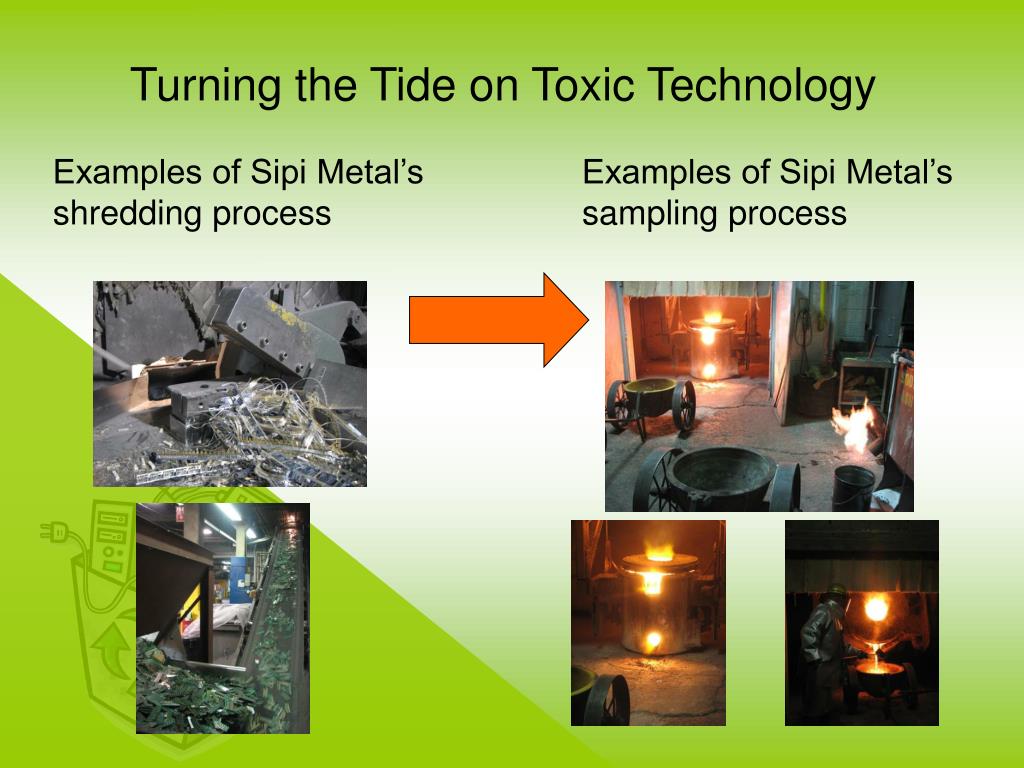 Turning the Tide on Toxic Technology

Examples of Sipi Metal’s shredding process

Examples of Sipi Metal’s sampling process